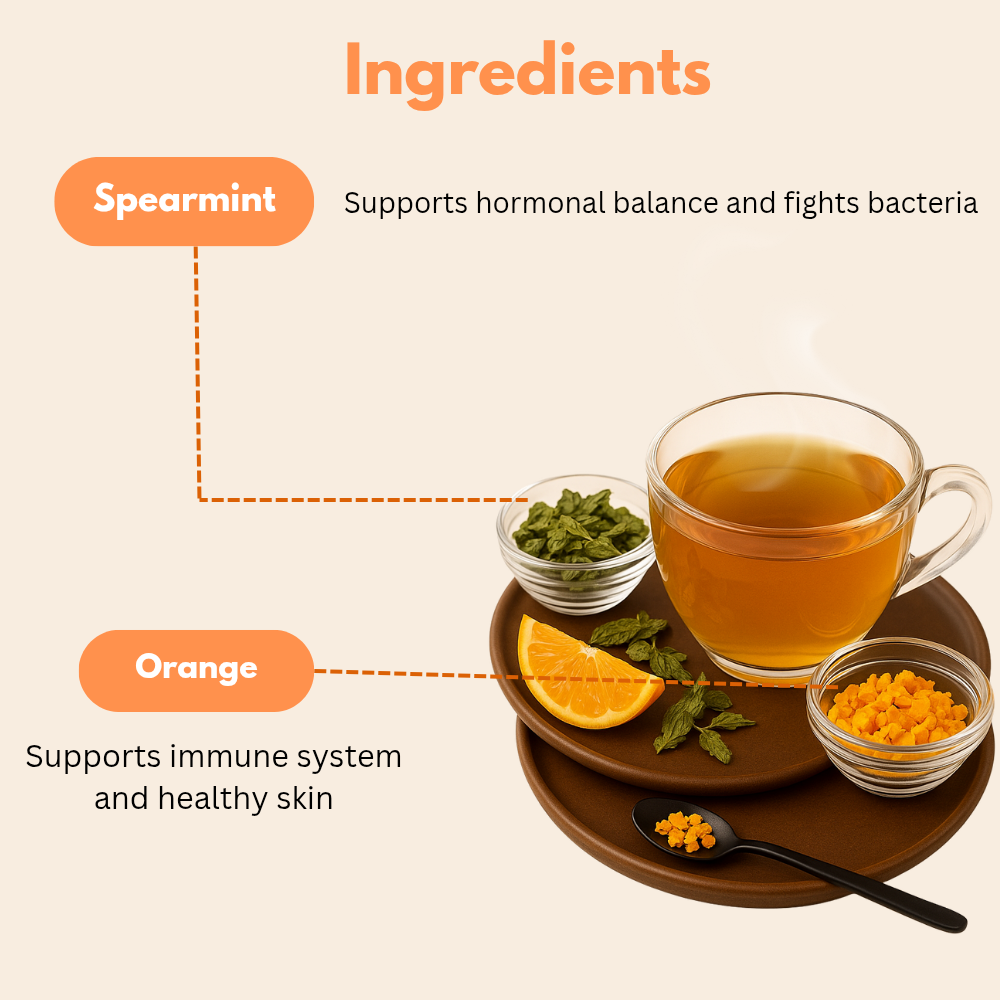 Ingredients

Spearmint

Supports hormonal balance and fights bacteria

Orange

Supports immune system and healthy skin